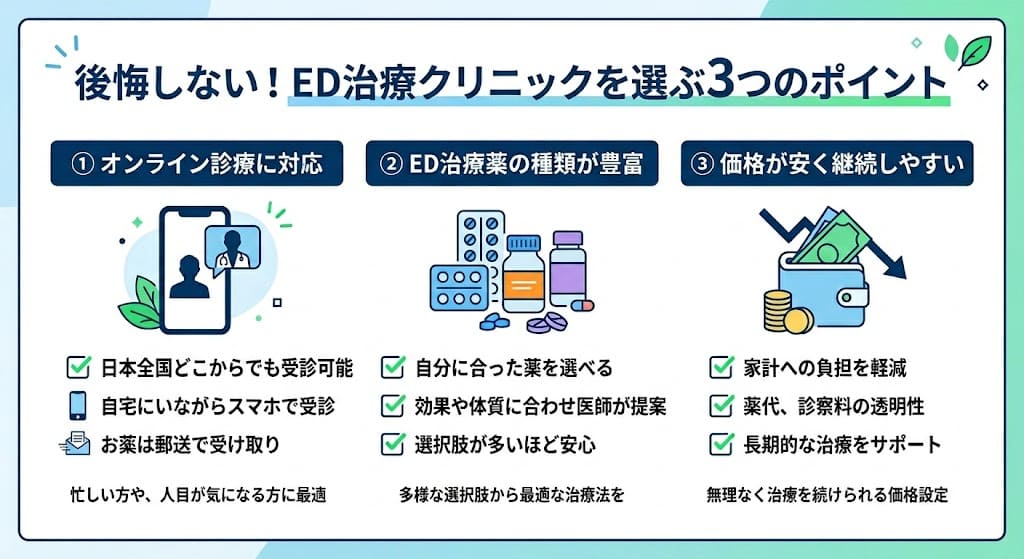 後悔しない！ED治療クリニックを選ぶ3つのポイント

① オンライン診療に対応

日本全国どこからでも受診可能
自宅にいながらスマホで受診
お薬は郵送で受け取り

忙しい方や、人目が気になる方に最適

② ED治療薬の種類が豊富

自分に合った薬を選べる
効果や体質に合わせ医師が提案
選択肢が多いほど安心

多様な選択肢から最適な治療法を

③ 価格が安く継続しやすい

家計への負担を軽減
薬代、診察料の透明性
長期的な治療をサポート

無理なく治療を続けられる価格設定